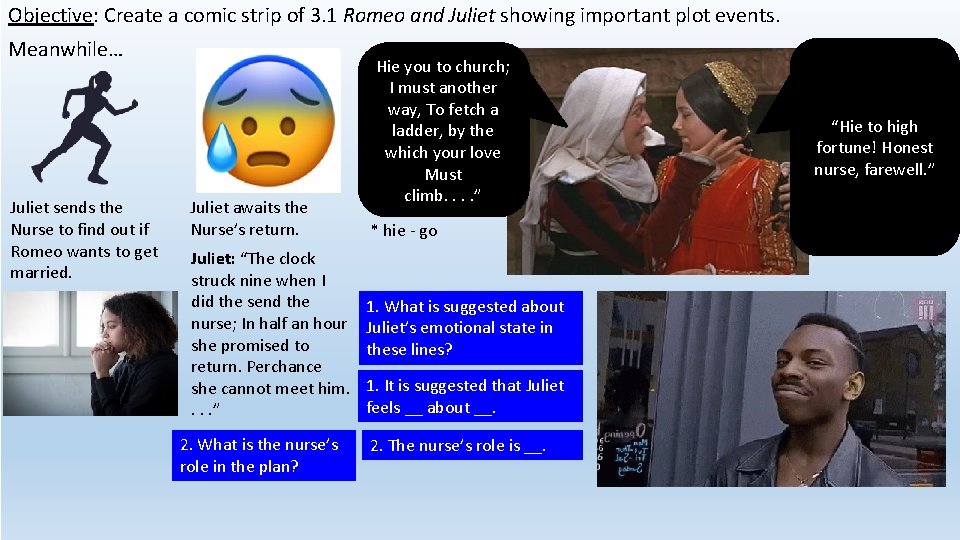 Objective: Create a comic strip of 3.1 Romeo and Juliet showing important plot events.

Meanwhile…

Juliet sends the Nurse to find out if Romeo wants to get married.

Juliet awaits the Nurse's return.

Juliet: "The clock struck nine when I did the send the nurse; In half an hour she promised to return. Perchance she cannot meet him. . . ."

Hie you to church; I must another way, To fetch a ladder, by the which your love Must climb. . . ."

* hie - go

"Hie to high fortune! Honest nurse, farewell."

1. What is suggested about Juliet's emotional state in these lines?

1. It is suggested that Juliet feels __ about __.

2. What is the nurse's role in the plan?

2. The nurse's role is __.